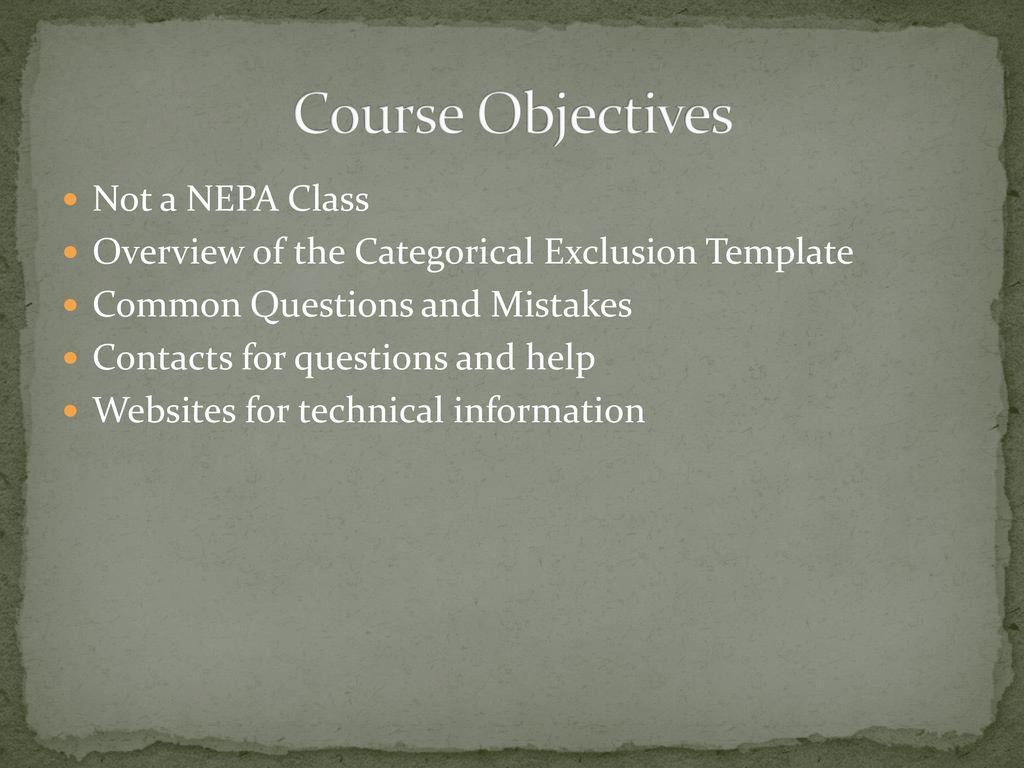 Course Objectives

- Not a NEPA Class
- Overview of the Categorical Exclusion Template
- Common Questions and Mistakes
- Contacts for questions and help
- Websites for technical information